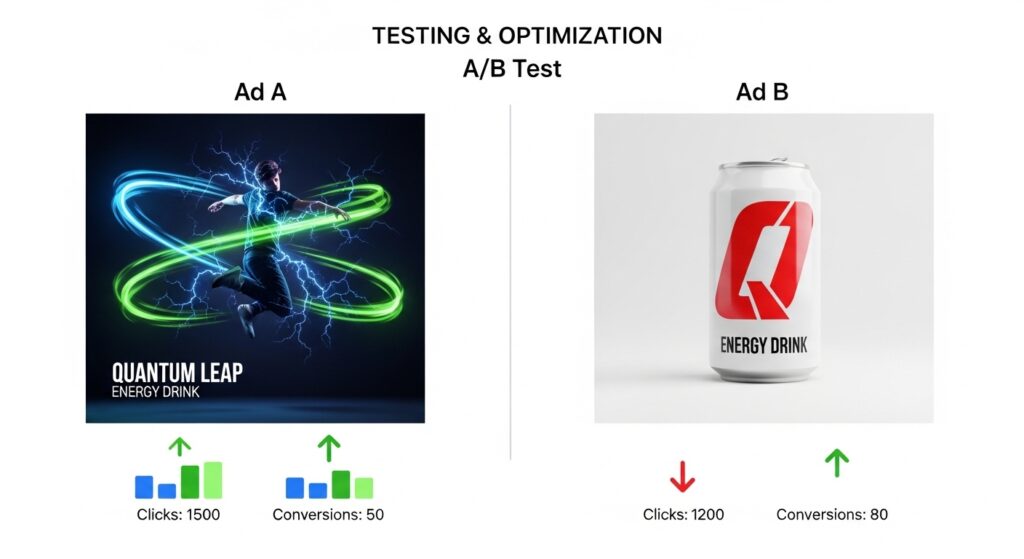 TESTING & OPTIMIZATION
A/B Test

Ad A

QUANTUM LEAP
ENERGY DRINK

Clicks: 1500
Conversions: 50

Ad B

ENERGY DRINK

Clicks: 1200
Conversions: 80